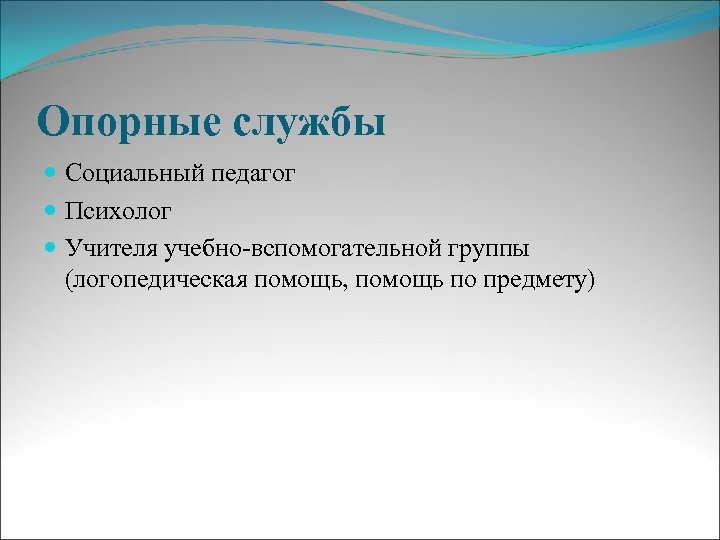 Опорные службы

- Социальный педагог
- Психолог
- Учителя учебно-вспомогательной группы (логопедическая помощь, помощь по предмету)